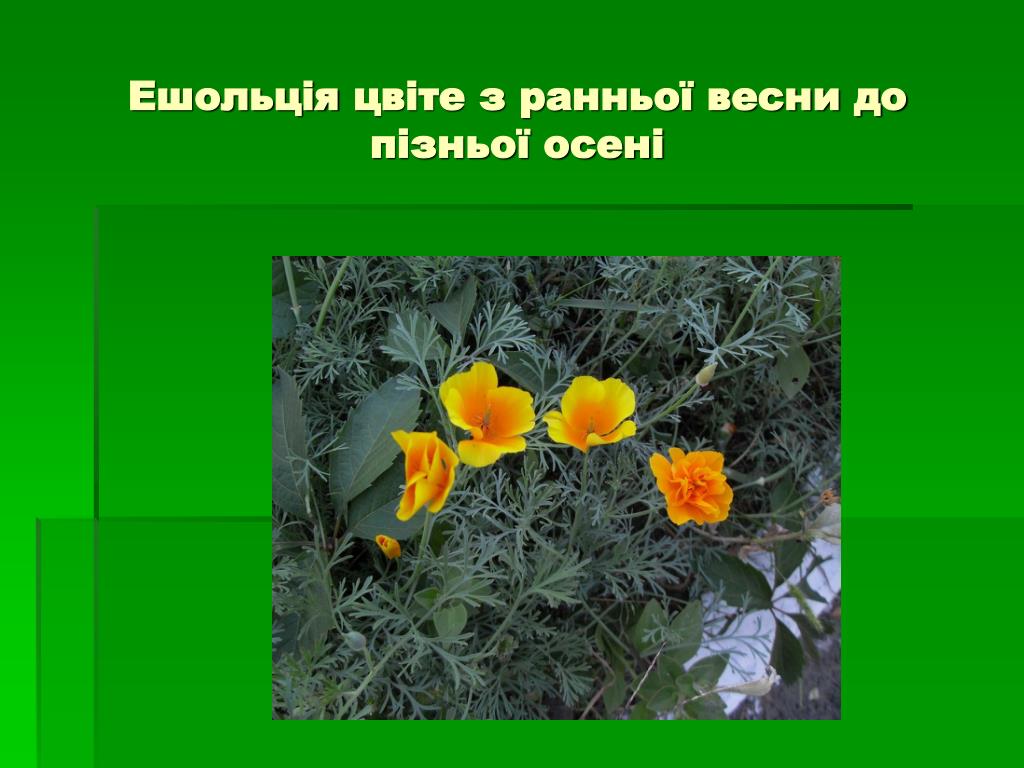 Ешольція цвіте з ранньої весни до пізньої осені